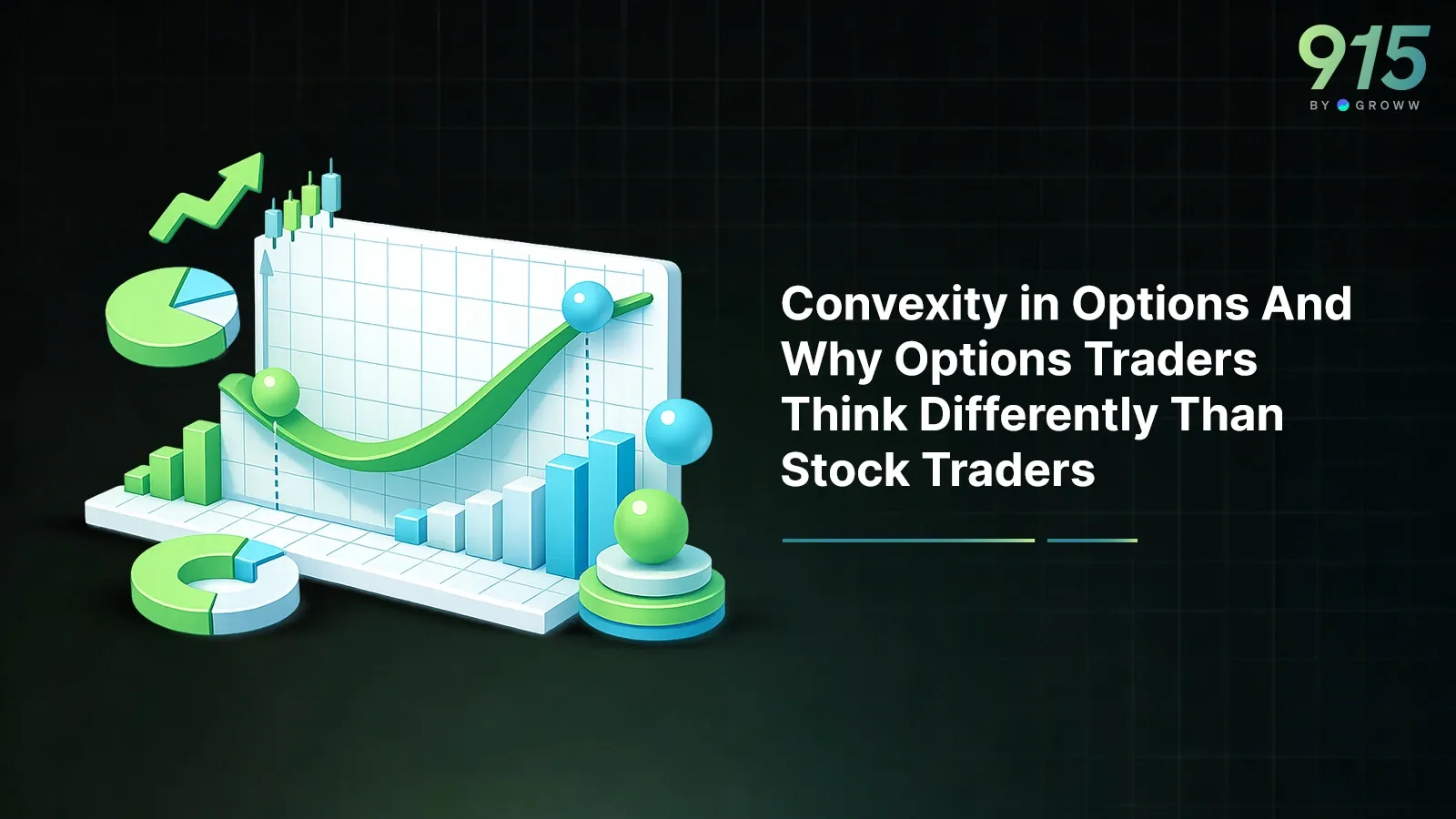 915
BY GROWW

Convexity in Options And Why Options Traders Think Differently Than Stock Traders